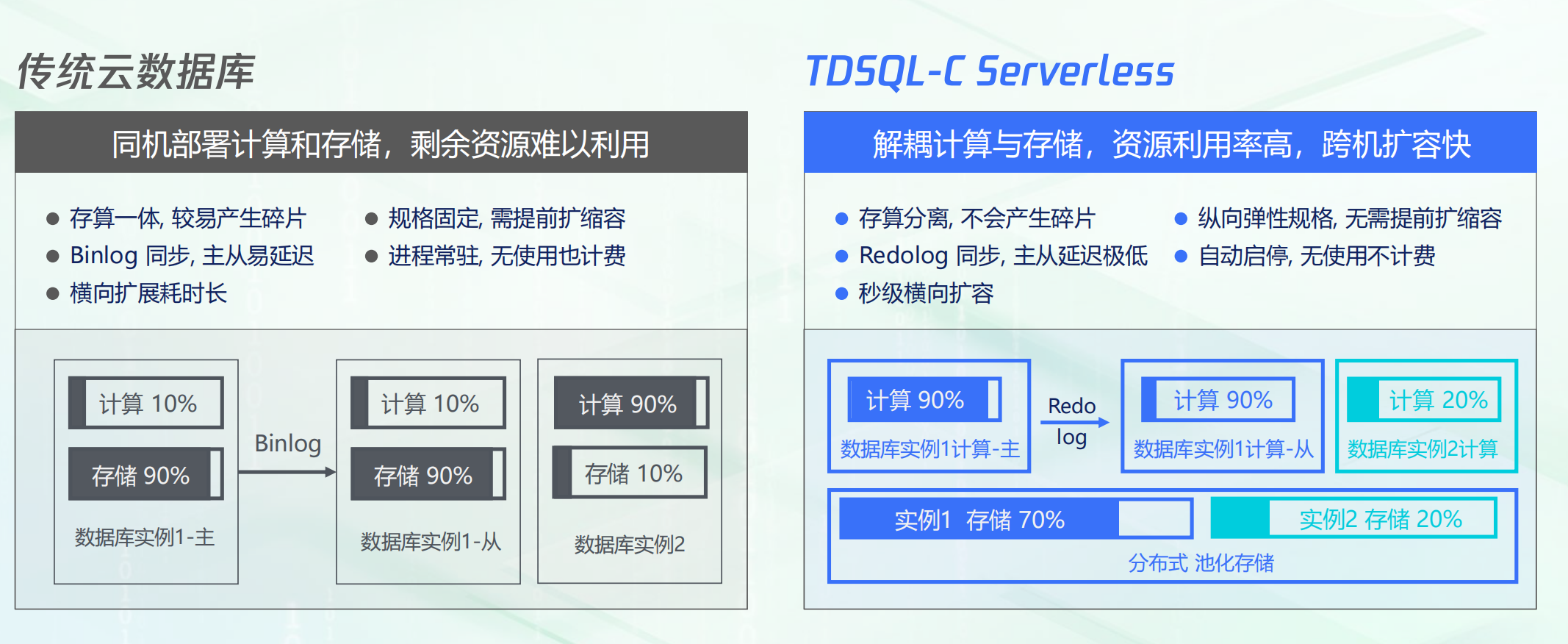 传统云数据库

同机部署计算和存储，剩余资源难以利用

● 存算一体, 较易产生碎片
● Binlog 同步, 主从易延迟
● 横向扩展耗时长
● 规格固定, 需提前扩缩容
● 进程常驻, 无使用也计费

计算 10%
存储 90%
数据库实例1-主

Binlog

计算 10%
存储 90%
数据库实例1-从

计算 90%
存储 10%
数据库实例2

TDSQL-C Serverless

解耦计算与存储，资源利用率高，跨机扩容快

● 存算分离, 不会产生碎片
● Redolog 同步, 主从延迟极低
● 秒级横向扩容
● 纵向弹性规格, 无需提前扩缩容
● 自动启停, 无使用不计费

计算 90%
数据库实例1计算-主

Redo log

计算 90%
数据库实例1计算-从

计算 20%
数据库实例2计算

实例1 存储 70%
实例2 存储 20%
分布式 池化存储